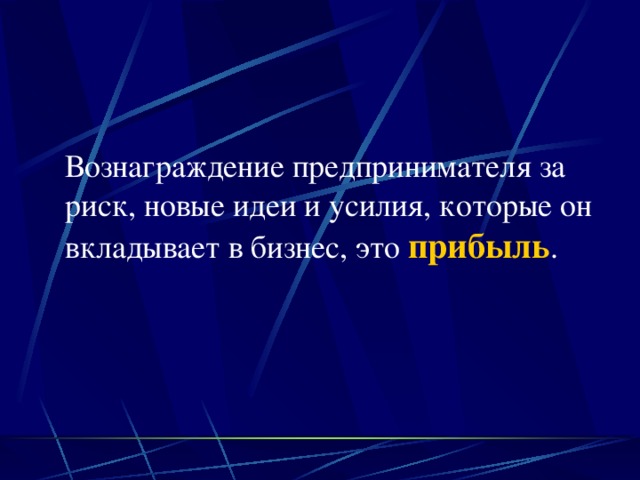 Вознаграждение предпринимателя за риск, новые идеи и усилия, которые он вкладывает в бизнес, это прибыль.